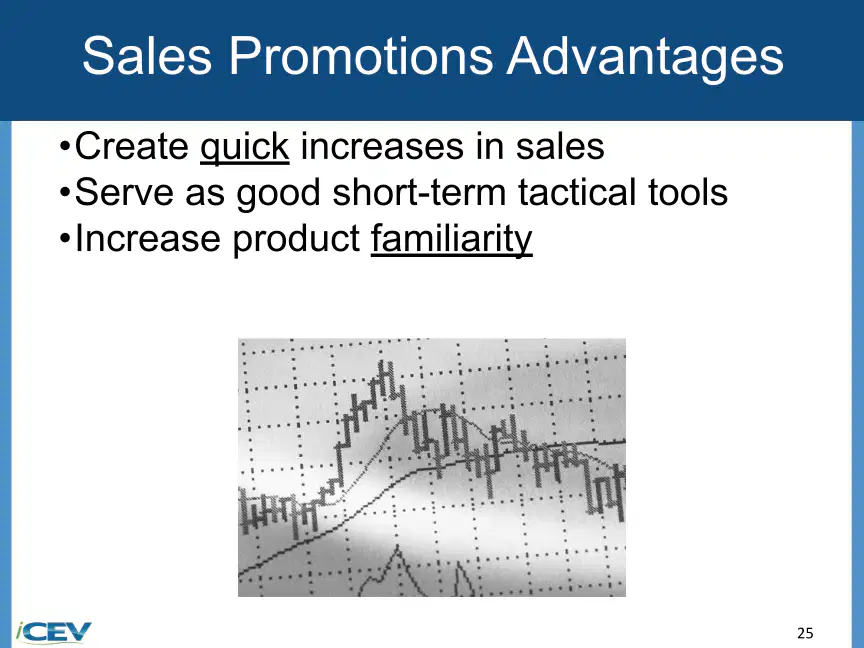 Sales Promotions Advantages

•Create quick increases in sales
•Serve as good short-term tactical tools
•Increase product familiarity

iCEV

25